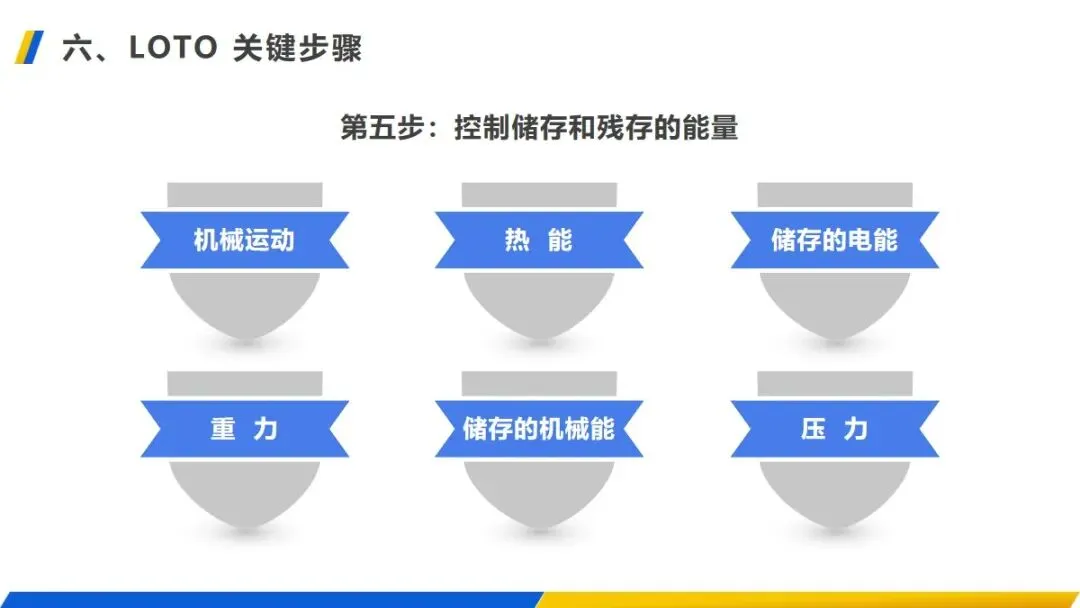 六、LOTO 关键步骤

第五步：控制储存和残存的能量

机械运动

热 能

储存的电能

重 力

储存的机械能

压 力